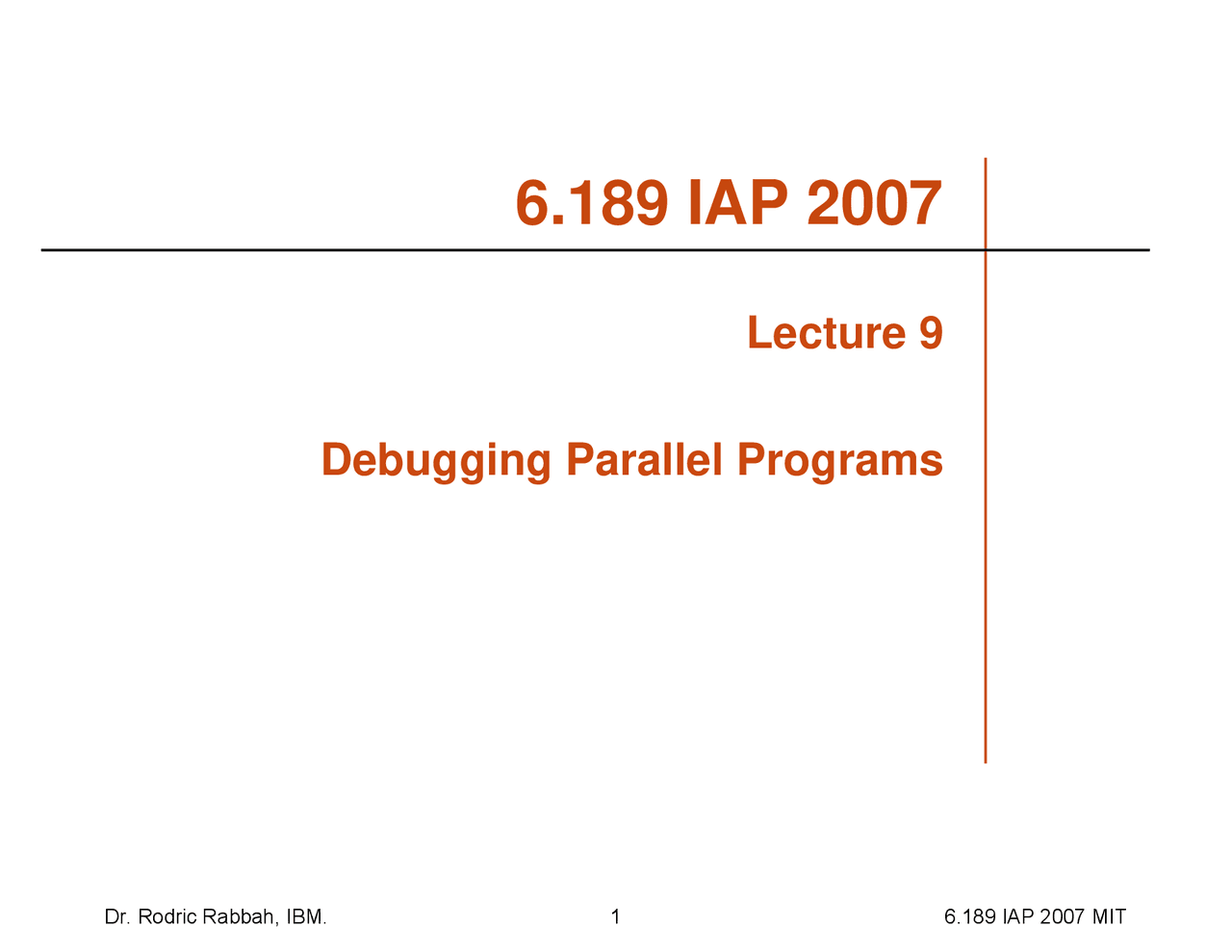 6.189 IAP 2007

Lecture 9

Debugging Parallel Programs

Dr. Rodric Rabbah, IBM.

1

6.189 IAP 2007 MIT